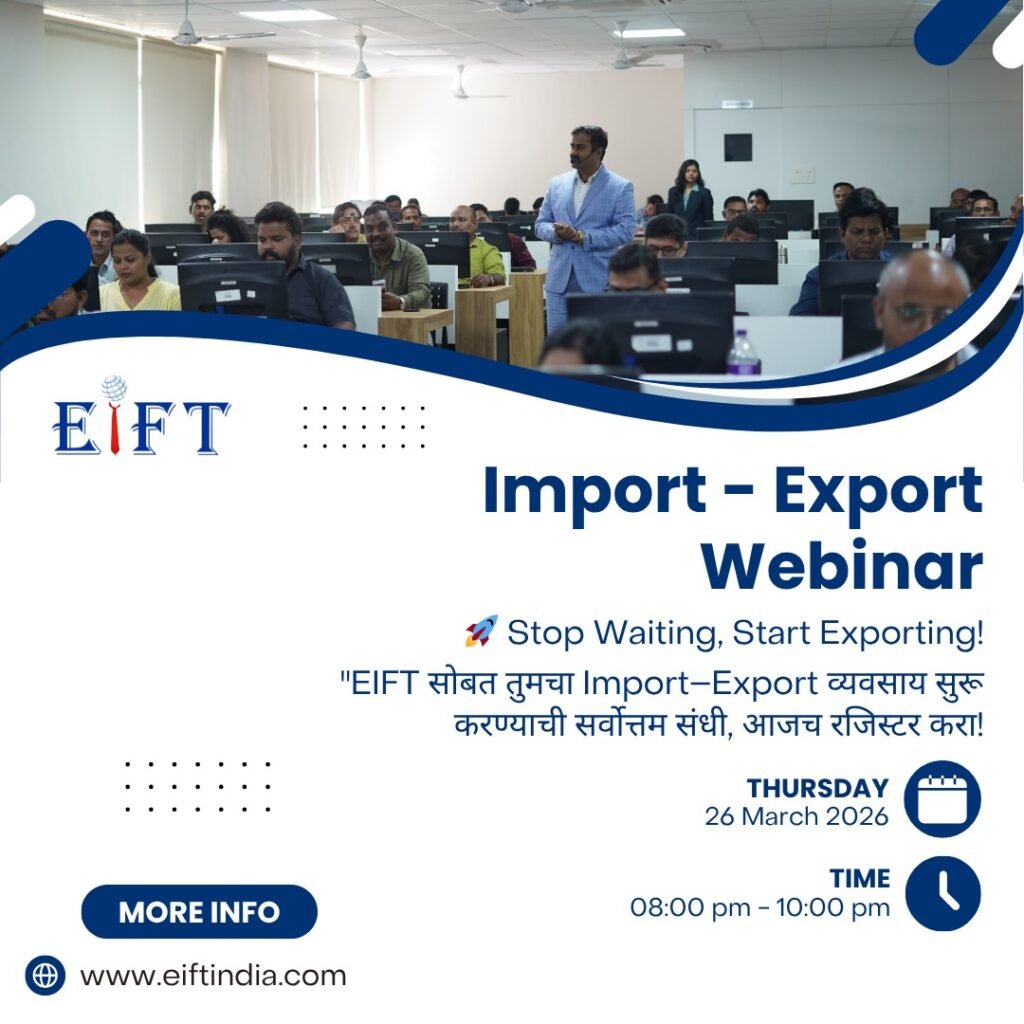 EIFT

Import - Export Webinar

🚀 Stop Waiting, Start Exporting!

"EIFT सोबत तुमचा Import–Export व्यवसाय सुरू करण्याची सर्वोत्तम संधी, आजच रजिस्टर करा!

THURSDAY
26 March 2026

TIME
08:00 pm - 10:00 pm

MORE INFO

www.eiftindia.com